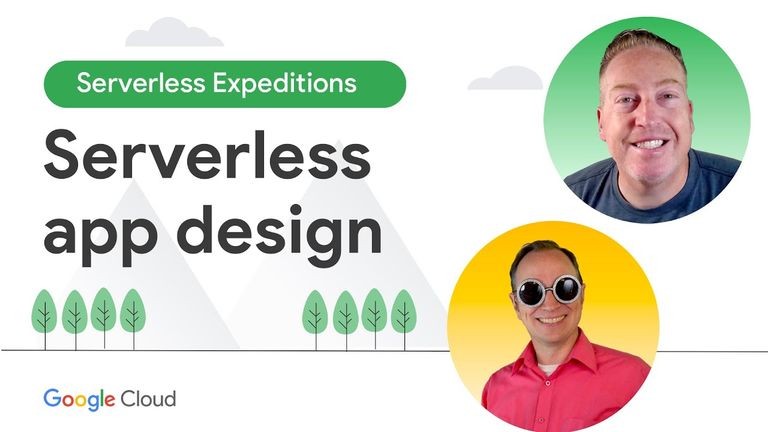 Serverless Expeditions

Serverless app design

Google Cloud